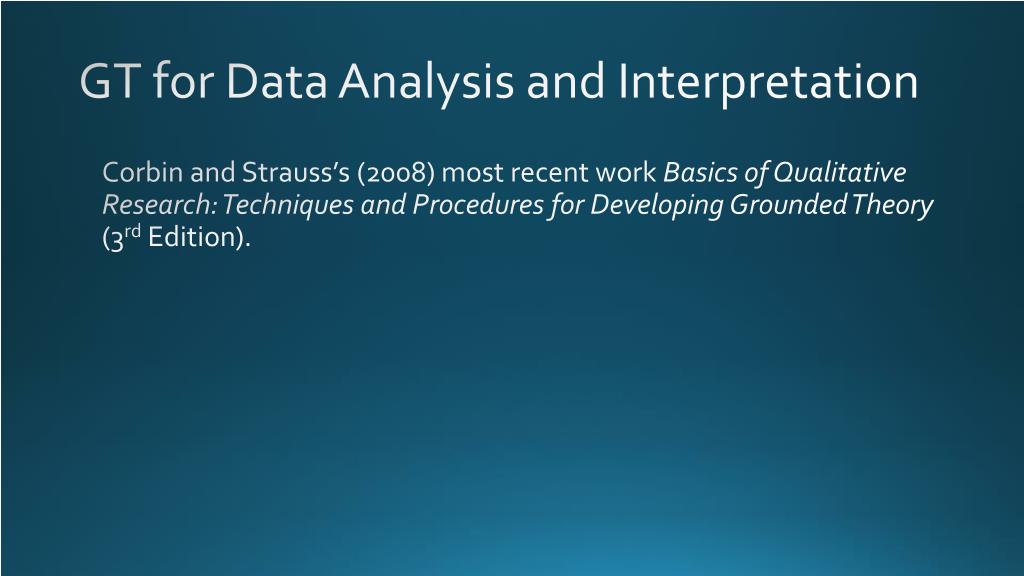 GT for Data Analysis and Interpretation

Corbin and Strauss's (2008) most recent work Basics of Qualitative Research: Techniques and Procedures for Developing Grounded Theory (3rd Edition).